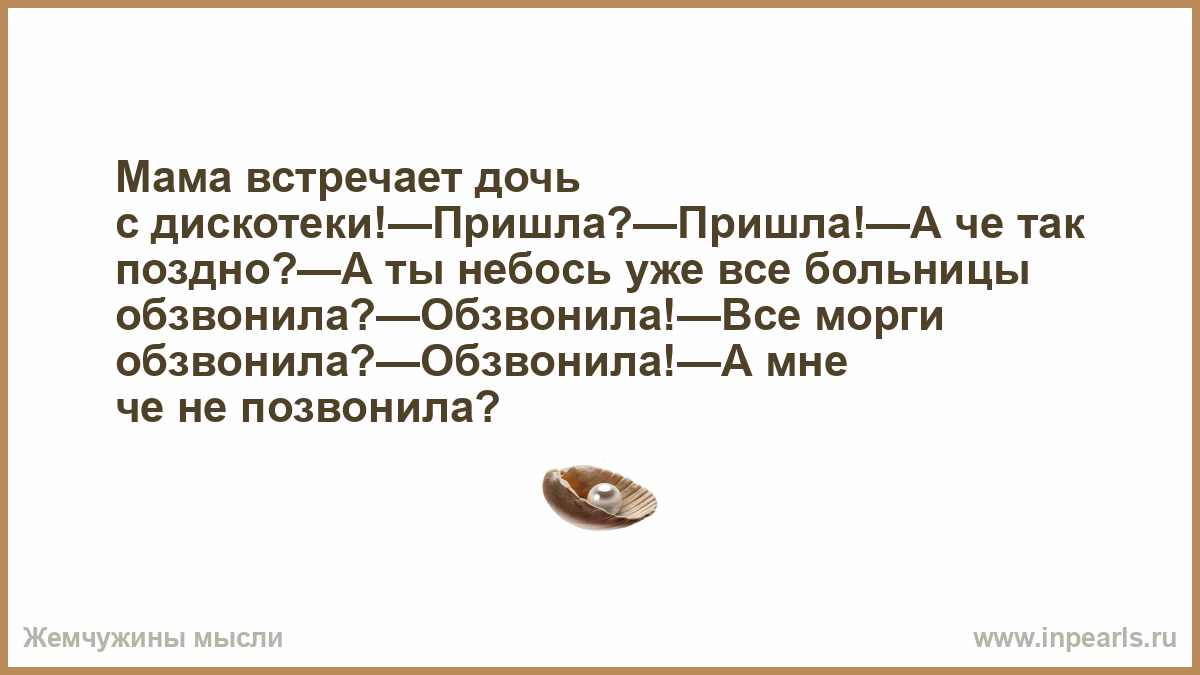 Мама встречает дочь с дискотеки!—Пришла?—Пришла!—А че так поздно?—А ты небось уже все больницы обзвонила?—Обзвонила!—Все морги обзвонила?—Обзвонила!—А мне че не позвонила?

Жемчужины мысли

www.inpearls.ru